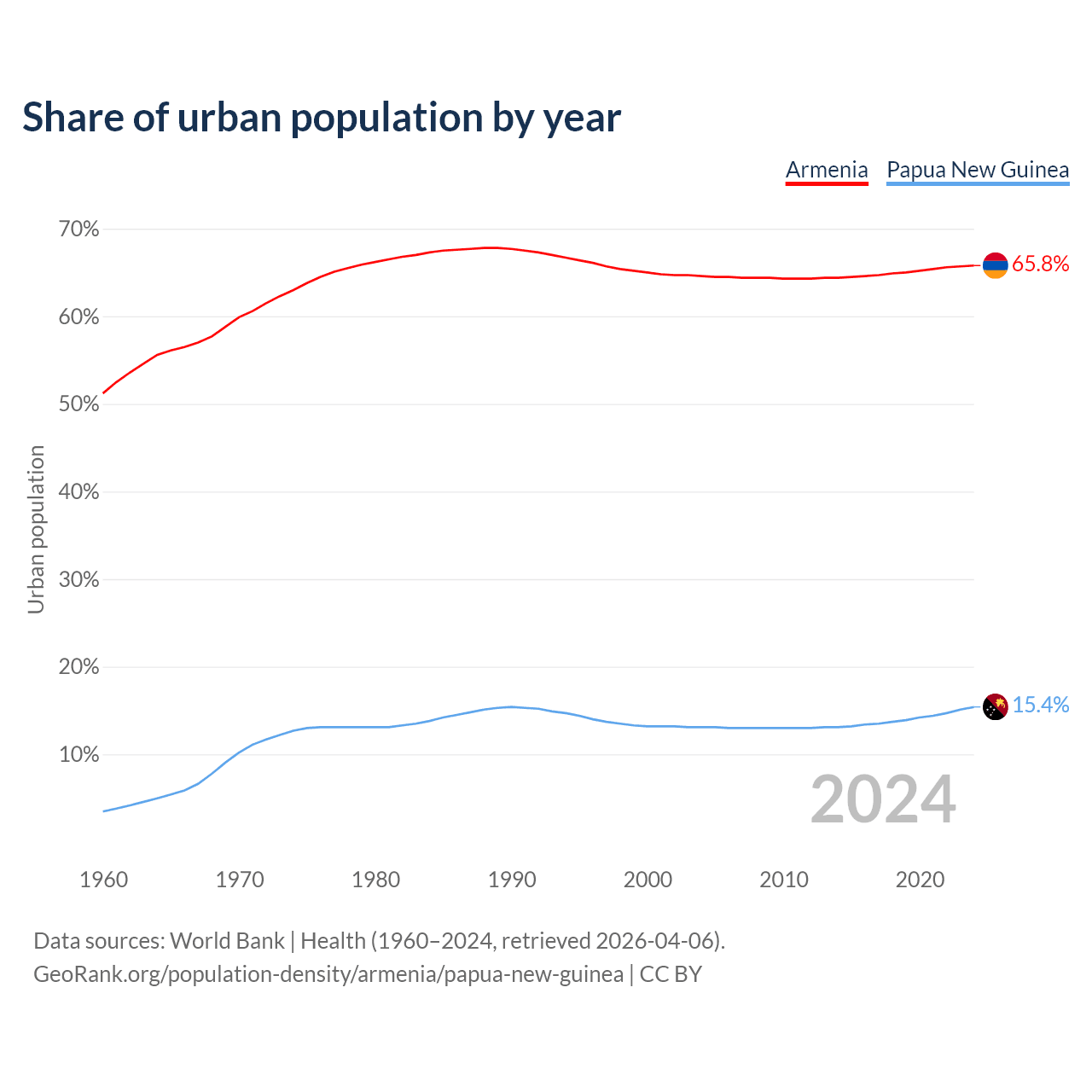 Share of urban population by year

Armenia Papua New Guinea

70%
60%
50%
40%
30%
20%
10%

Urban population

65.8%
15.4%

2024

1960 1970 1980 1990 2000 2010 2020

Data sources: World Bank | Health (1960–2024, retrieved 2026-04-06).
GeoRank.org/population-density/armenia/papua-new-guinea | CC BY